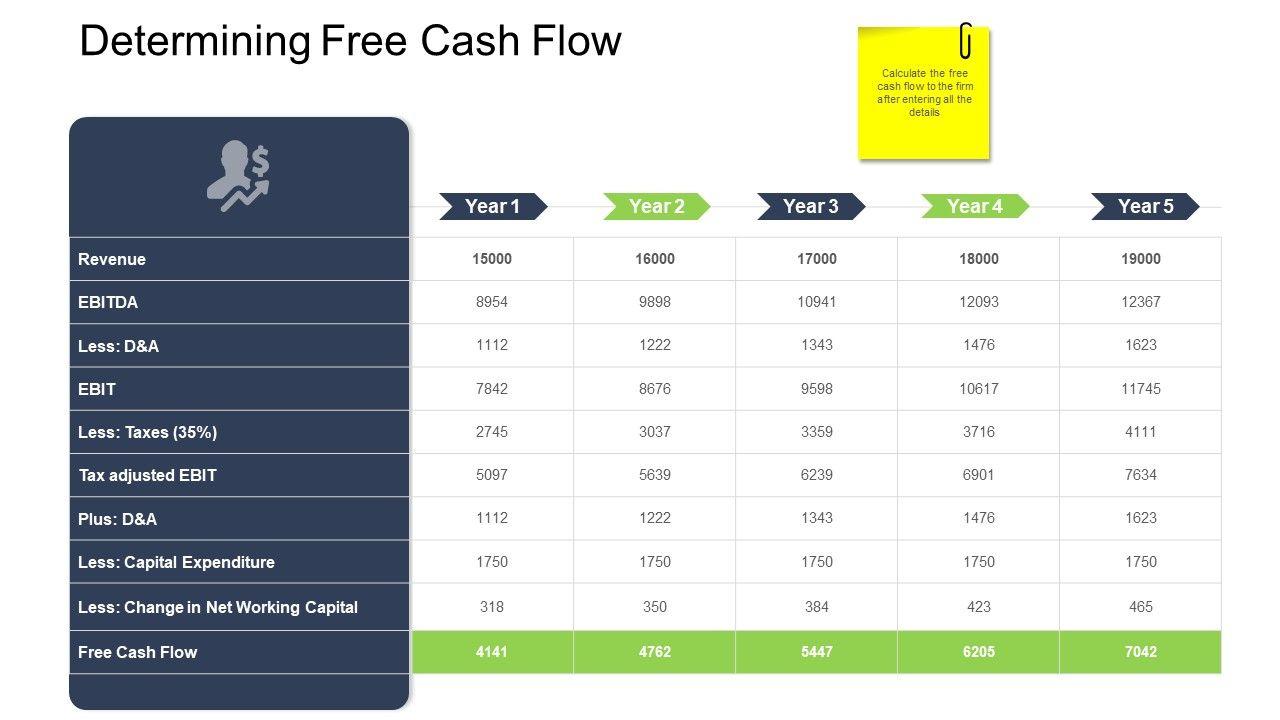 Determining Free Cash Flow

Calculate the free cash flow to the firm after entering all the details

| | Year 1 | Year 2 | Year 3 | Year 4 | Year 5 |
|---|---|---|---|---|---|
| Revenue | 15000 | 16000 | 17000 | 18000 | 19000 |
| EBITDA | 8954 | 9898 | 10941 | 12093 | 12367 |
| Less: D&A | 1112 | 1222 | 1343 | 1476 | 1623 |
| EBIT | 7842 | 8676 | 9598 | 10617 | 11745 |
| Less: Taxes (35%) | 2745 | 3037 | 3359 | 3716 | 4111 |
| Tax adjusted EBIT | 5097 | 5639 | 6239 | 6901 | 7634 |
| Plus: D&A | 1112 | 1222 | 1343 | 1476 | 1623 |
| Less: Capital Expenditure | 1750 | 1750 | 1750 | 1750 | 1750 |
| Less: Change in Net Working Capital | 318 | 350 | 384 | 423 | 465 |
| Free Cash Flow | 4141 | 4762 | 5447 | 6205 | 7042 |